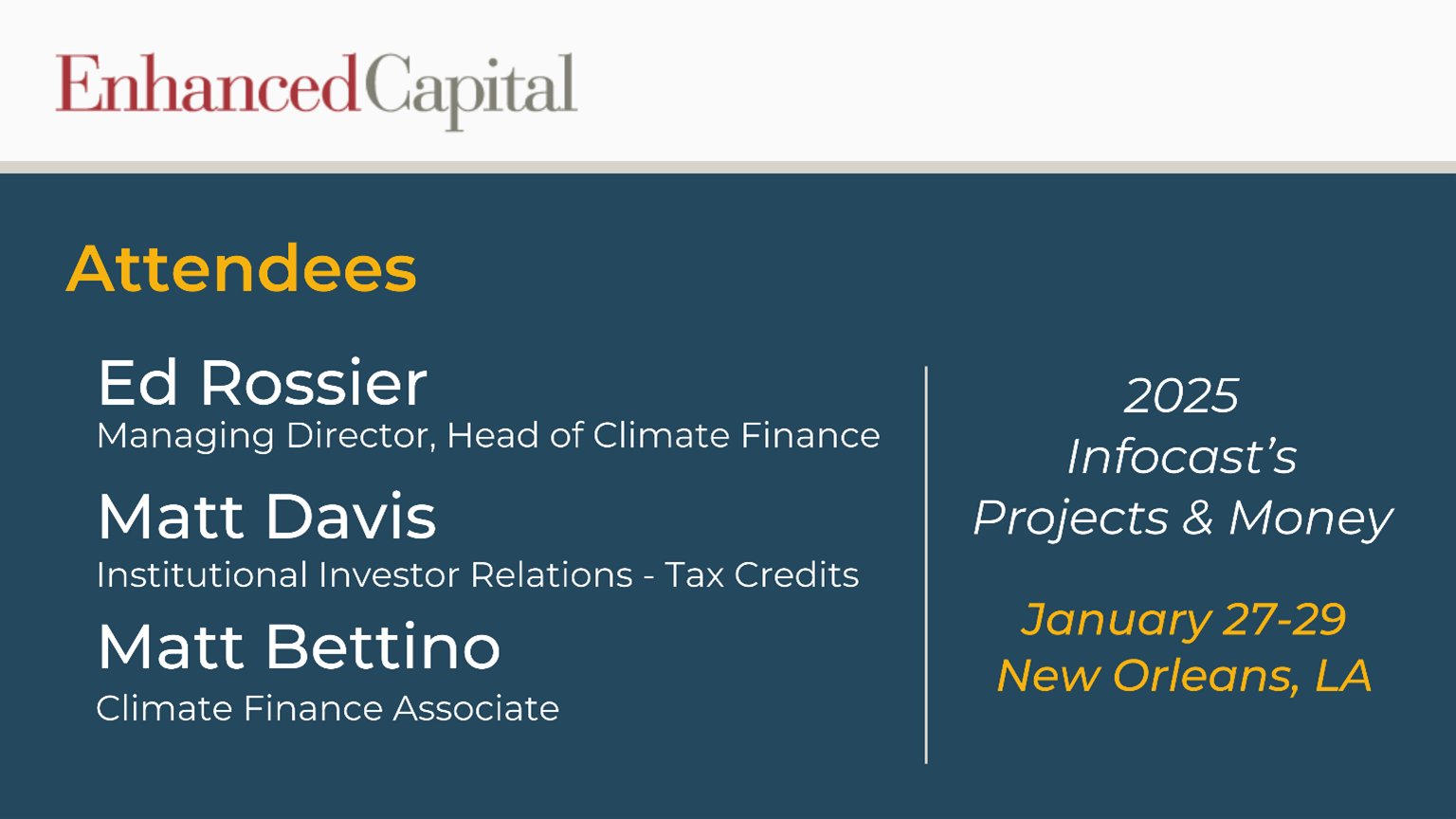 EnhancedCapital

Attendees

Ed Rossier
Managing Director, Head of Climate Finance

Matt Davis
Institutional Investor Relations - Tax Credits

Matt Bettino
Climate Finance Associate

2025
Infocast's
Projects & Money

January 27-29
New Orleans, LA